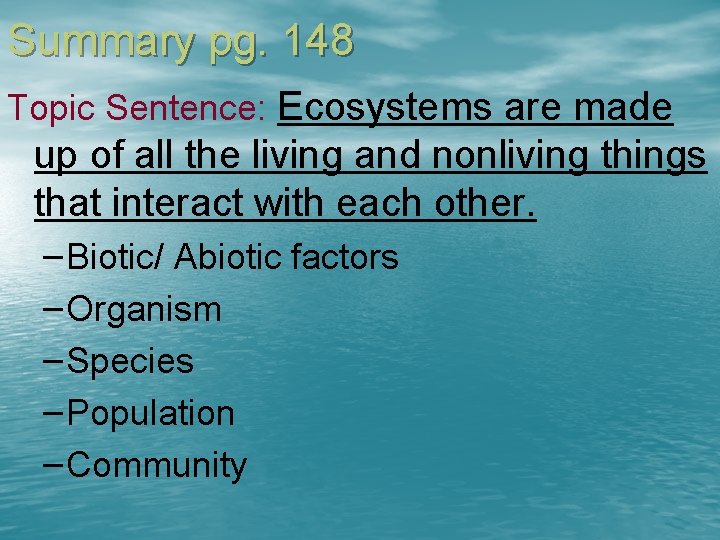 Summary pg. 148

Topic Sentence: Ecosystems are made up of all the living and nonliving things that interact with each other.

– Biotic/ Abiotic factors
– Organism
– Species
– Population
– Community